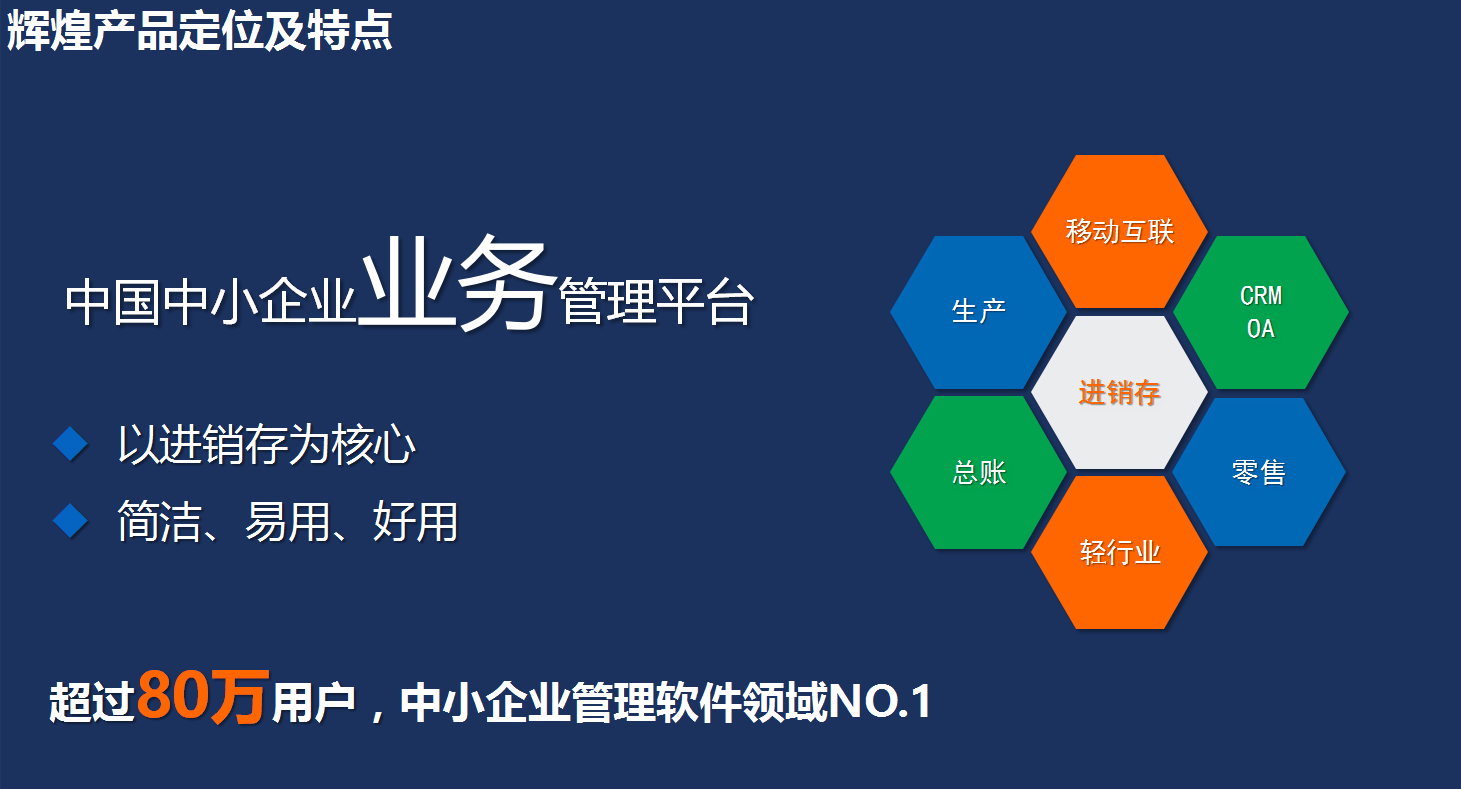 辉煌产品定位及特点

中国中小企业业务管理平台

◆ 以进销存为核心
◆ 简洁、易用、好用

移动互联
生产
CRM
OA
进销存
总账
零售
轻行业

超过80万用户，中小企业管理软件领域NO.1